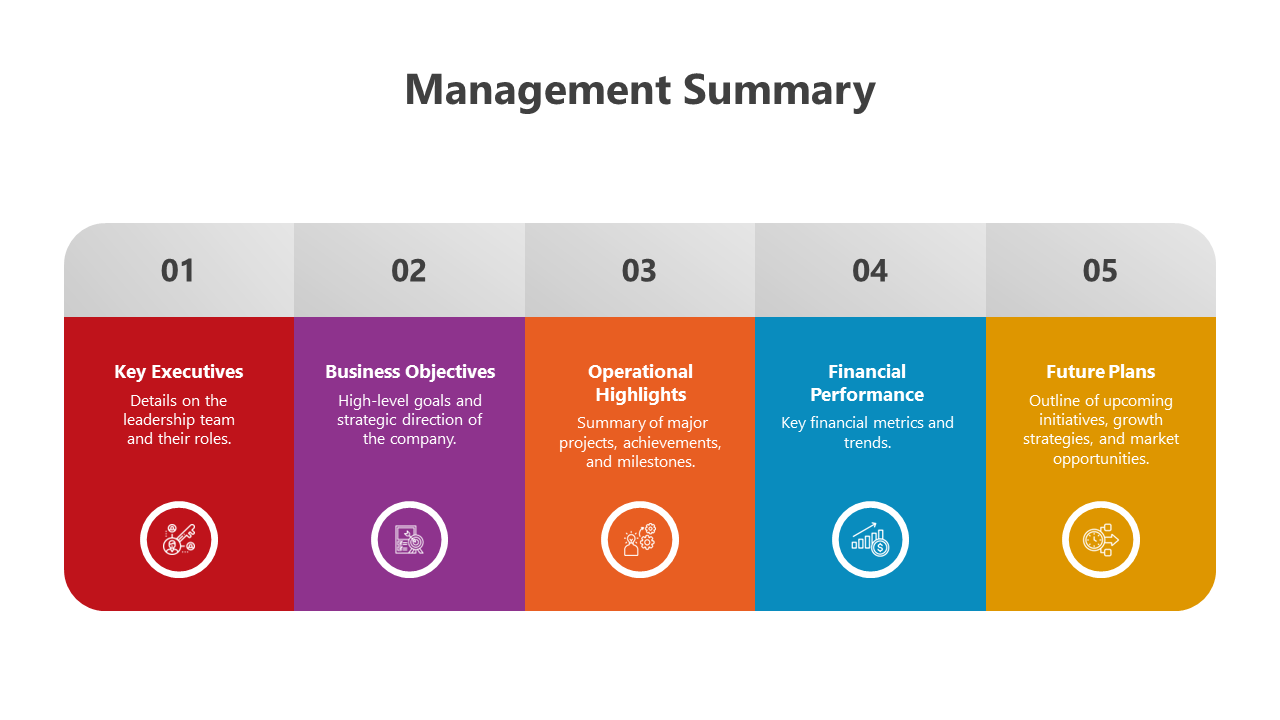 Management Summary

01

Key Executives

Details on the leadership team and their roles.

02

Business Objectives

High-level goals and strategic direction of the company.

03

Operational Highlights

Summary of major projects, achievements, and milestones.

04

Financial Performance

Key financial metrics and trends.

05

Future Plans

Outline of upcoming initiatives, growth strategies, and market opportunities.